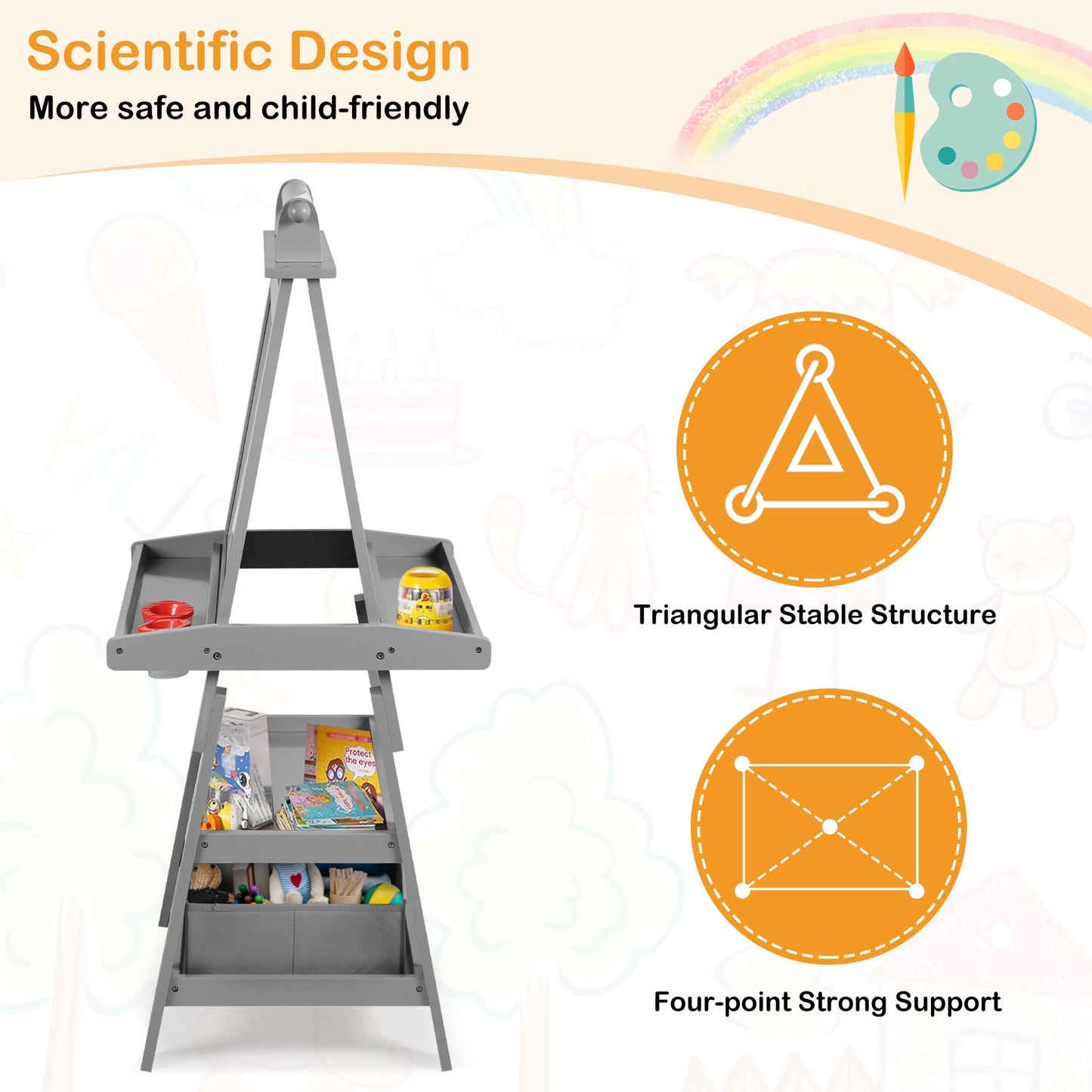 Scientific Design
More safe and child-friendly

Protect the eyes

Triangular Stable Structure

Four-point Strong Support